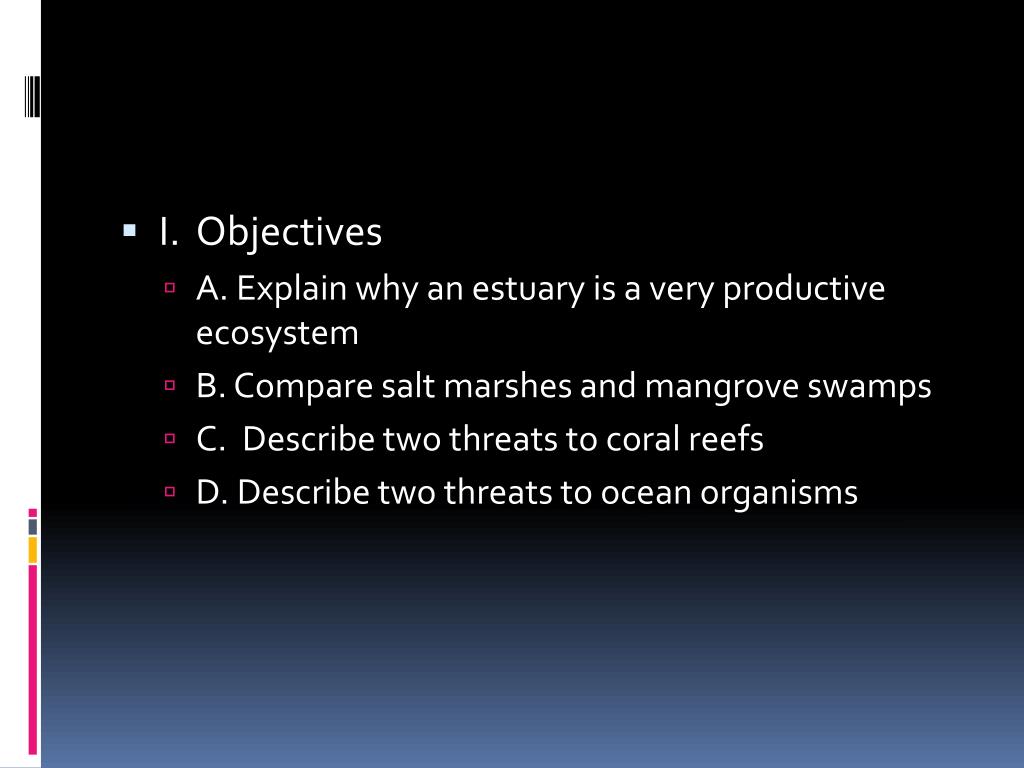 I. Objectives

A. Explain why an estuary is a very productive ecosystem

B. Compare salt marshes and mangrove swamps

C.  Describe two threats to coral reefs

D. Describe two threats to ocean organisms